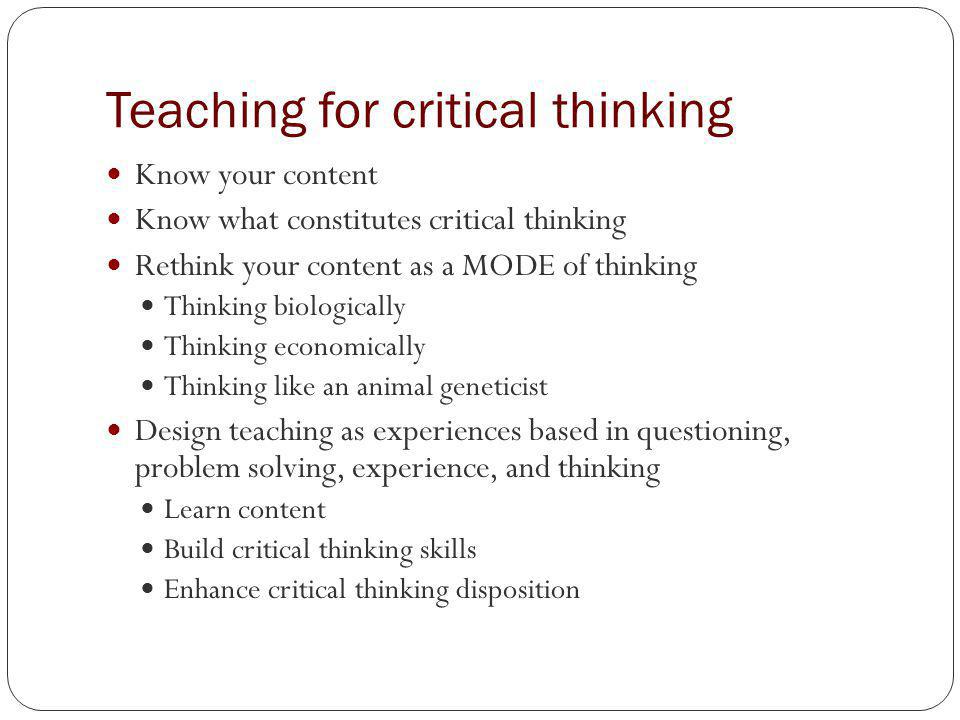 Teaching for critical thinking

- Know your content
- Know what constitutes critical thinking
- Rethink your content as a MODE of thinking
  - Thinking biologically
  - Thinking economically
  - Thinking like an animal geneticist
- Design teaching as experiences based in questioning, problem solving, experience, and thinking
  - Learn content
  - Build critical thinking skills
  - Enhance critical thinking disposition